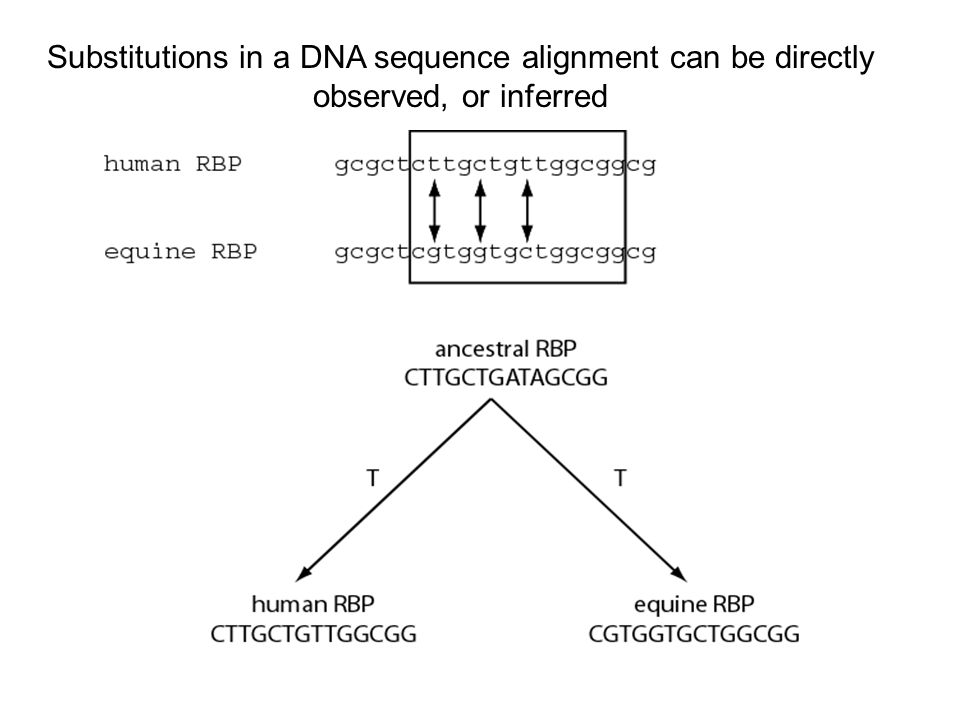 Substitutions in a DNA sequence alignment can be directly observed, or inferred

human RBP gcgctcttgctgttggcggcg

equine RBP gcgctcgtggtgctggcggcg

ancestral RBP
CTTGCTGATAGCGG

T

T

human RBP
CTTGCTGTTGGCGG

equine RBP
CGTGGTGCTGGCGG